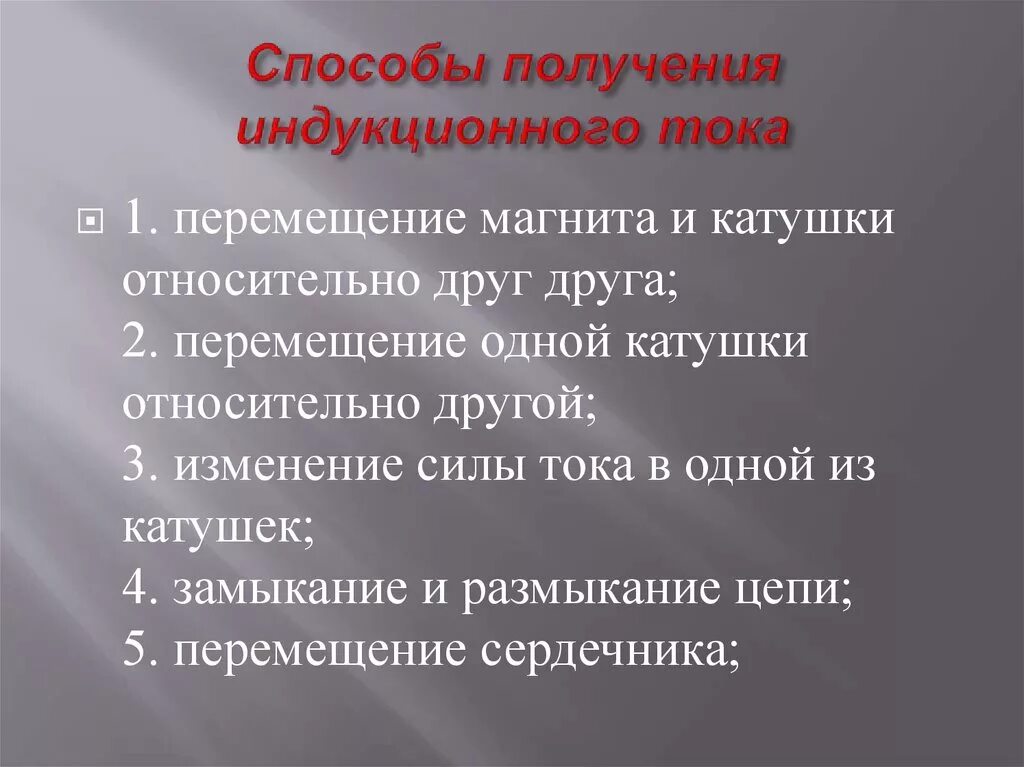 Способы получения индукционного тока

1. перемещение магнита и катушки относительно друг друга;
2. перемещение одной катушки относительно другой;
3. изменение силы тока в одной из катушек;
4. замыкание и размыкание цепи;
5. перемещение сердечника;